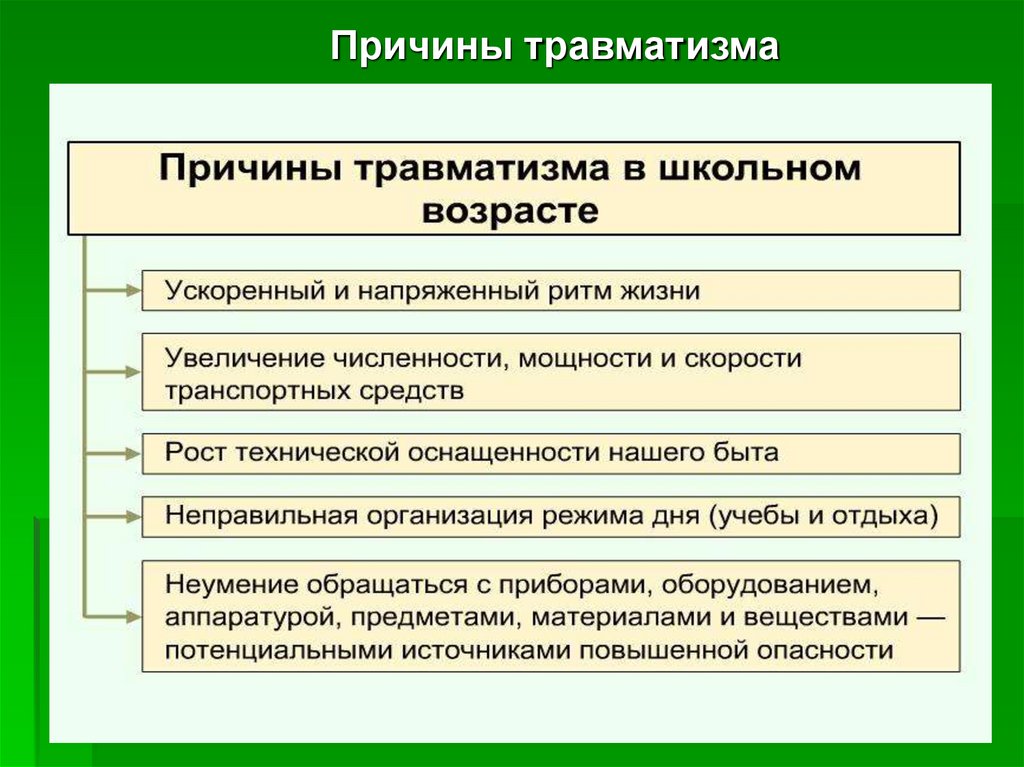 Причины травматизма

Причины травматизма в школьном возрасте

Ускоренный и напряженный ритм жизни

Увеличение численности, мощности и скорости транспортных средств

Рост технической оснащенности нашего быта

Неправильная организация режима дня (учебы и отдыха)

Неумение обращаться с приборами, оборудованием, аппаратурой, предметами, материалами и веществами — потенциальными источниками повышенной опасности